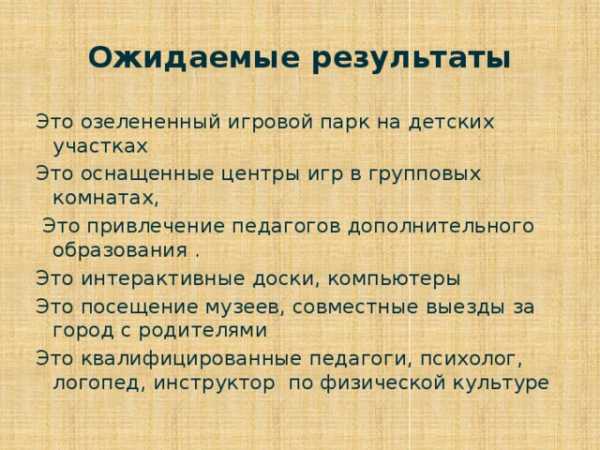 Ожидаемые результаты

Это озелененный игровой парк на детских участках

Это оснащенные центры игр в групповых комнатах,

Это привлечение педагогов дополнительного образования .

Это интерактивные доски, компьютеры

Это посещение музеев, совместные выезды за город с родителями

Это квалифицированные педагоги, психолог, логопед, инструктор по физической культуре